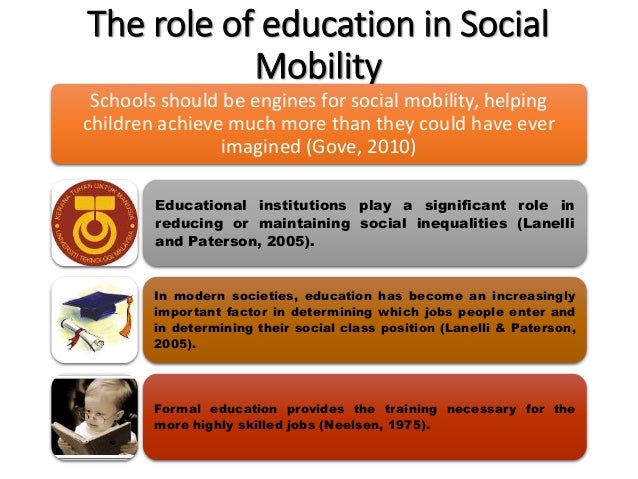 The role of education in Social Mobility

Schools should be engines for social mobility, helping children achieve much more than they could have ever imagined (Gove, 2010)

KERANA TUHAN UNTUK MANUSIA
UNIVERSITI TEKNOLOGI MALAYSIA

Educational institutions play a significant role in reducing or maintaining social inequalities (Lanelli and Paterson, 2005).

In modern societies, education has become an increasingly important factor in determining which jobs people enter and in determining their social class position (Lanelli & Paterson, 2005).

Formal education provides the training necessary for the more highly skilled jobs (Neelsen, 1975).